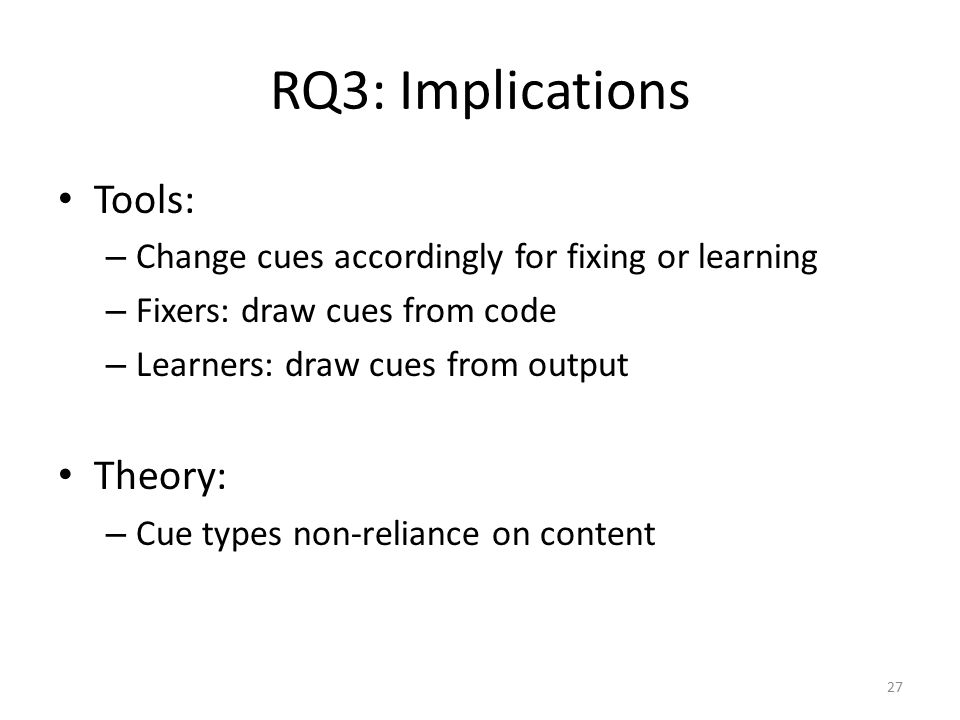 RQ3: Implications

• Tools:
– Change cues accordingly for fixing or learning
– Fixers: draw cues from code
– Learners: draw cues from output

• Theory:
– Cue types non-reliance on content

27